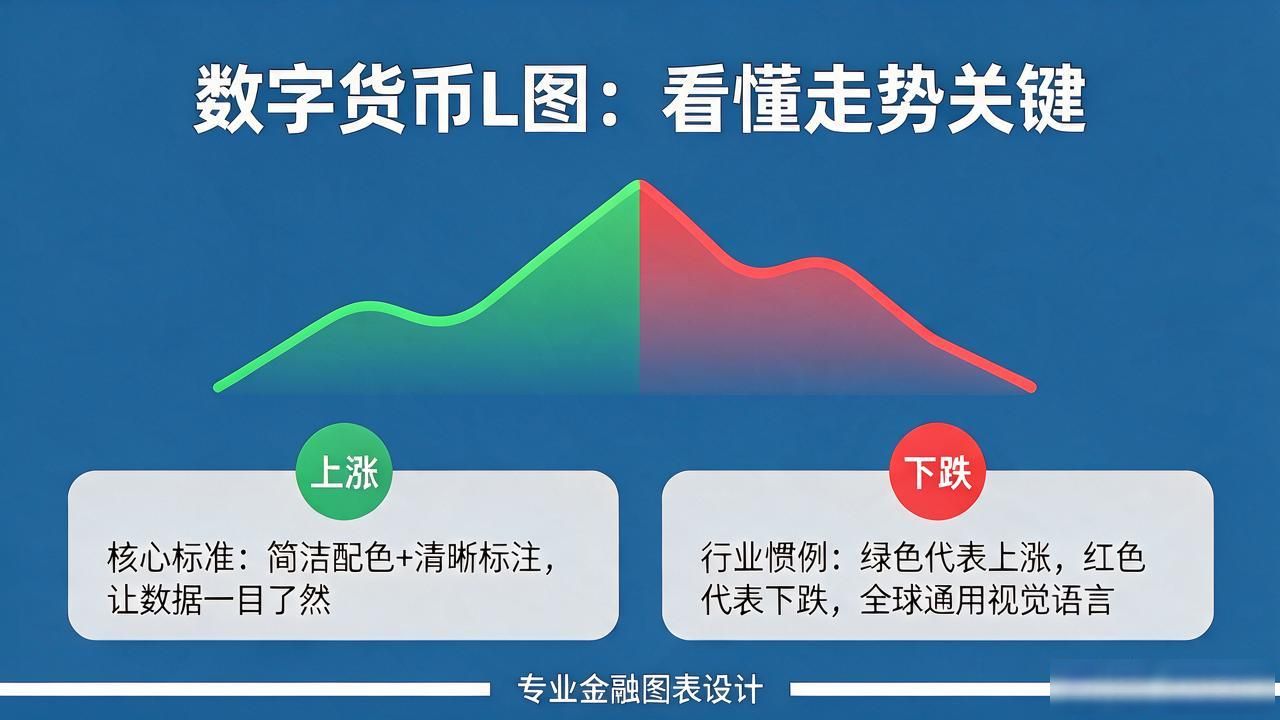 数字货币L图：看懂走势关键

上涨

核心标准：简洁配色+清晰标注，让数据一目了然

下跌

行业惯例：绿色代表上涨，红色代表下跌，全球通用视觉语言

专业金融图表设计